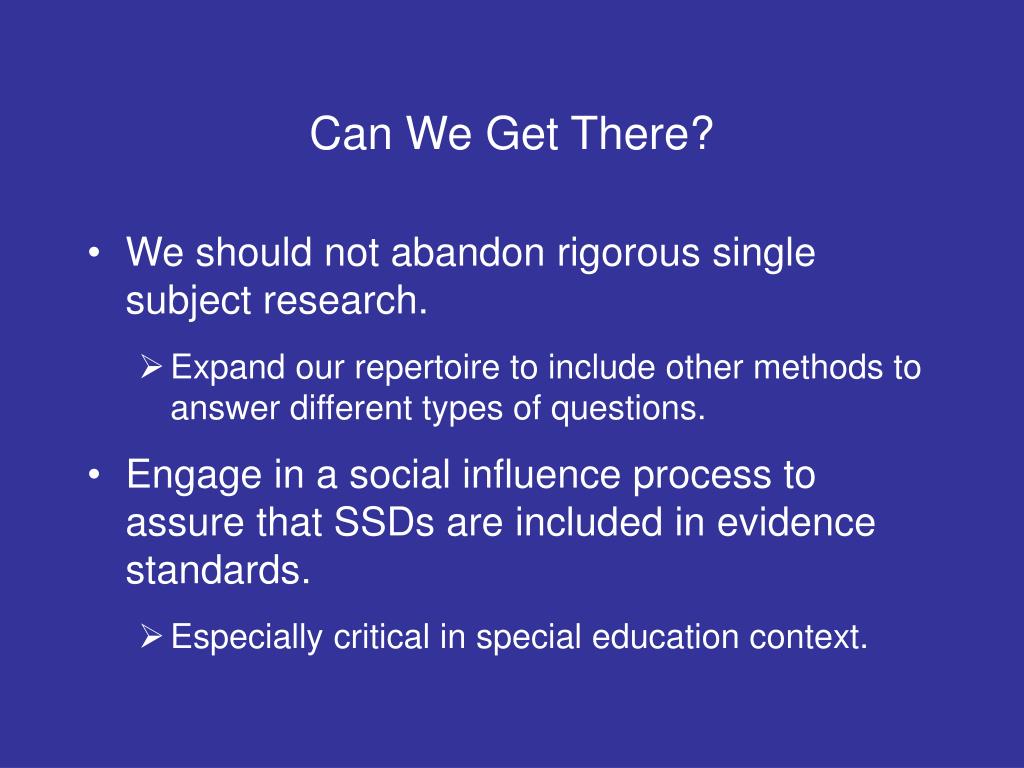 Can We Get There?

• We should not abandon rigorous single subject research.

➢ Expand our repertoire to include other methods to answer different types of questions.

• Engage in a social influence process to assure that SSDs are included in evidence standards.

➢ Especially critical in special education context.